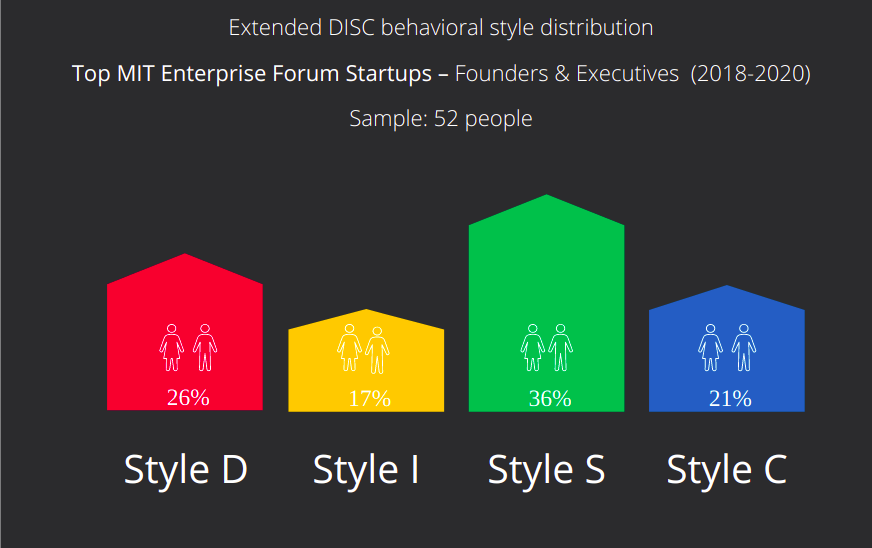 Extended DISC behavioral style distribution

Top MIT Enterprise Forum Startups – Founders & Executives (2018-2020)

Sample: 52 people

26%

17%

36%

21%

Style D

Style I

Style S

Style C